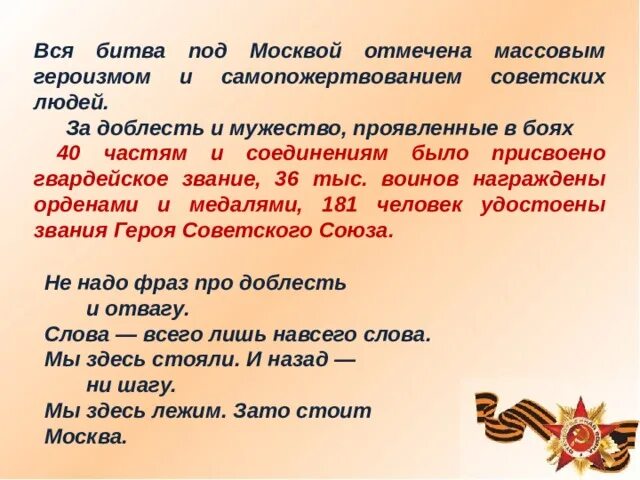 Вся битва под Москвой отмечена массовым героизмом и самопожертвованием советских людей.

За доблесть и мужество, проявленные в боях 40 частям и соединениям было присвоено гвардейское звание, 36 тыс. воинов награждены орденами и медалями, 181 человек удостоены звания Героя Советского Союза.

Не надо фраз про доблесть
и отвагу.
Слова — всего лишь навсего слова.
Мы здесь стояли. И назад —
ни шагу.
Мы здесь лежим. Зато стоит
Москва.